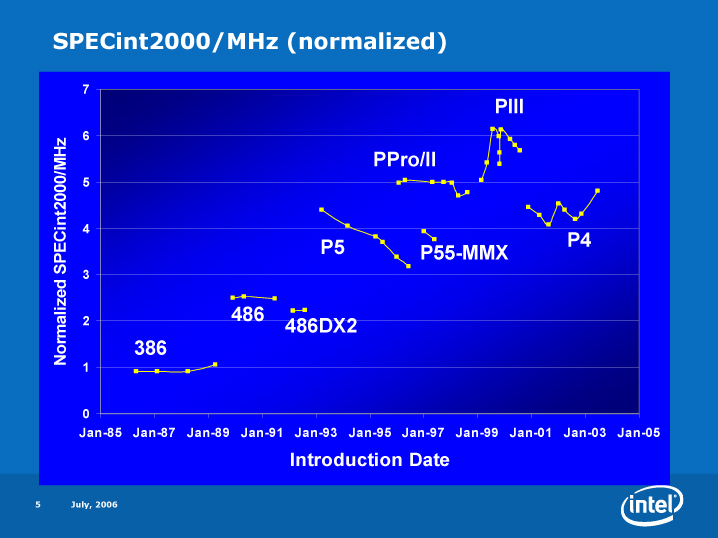 SPECint2000/MHz (normalized)

Normalized SPECint2000/MHz

7
6
5
4
3
2
1
0

PIII
PPro/II
P5
P55-MMX
P4
486
486DX2
386

Jan-85 Jan-87 Jan-89 Jan-91 Jan-93 Jan-95 Jan-97 Jan-99 Jan-01 Jan-03 Jan-05

Introduction Date

5 July, 2006

intel